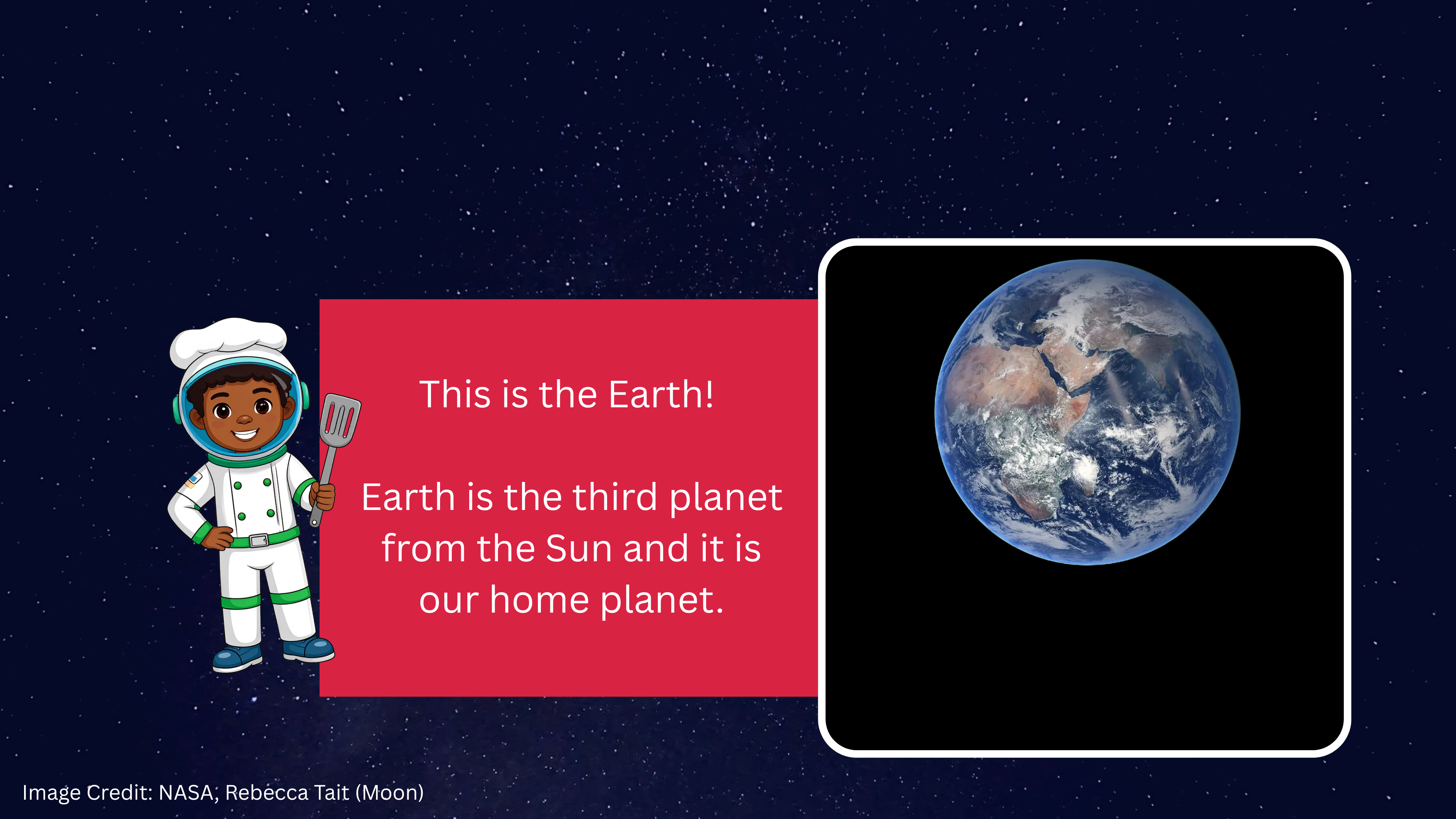 This is the Earth!

Earth is the third planet from the Sun and it is our home planet.

Image Credit: NASA; Rebecca Tait (Moon)